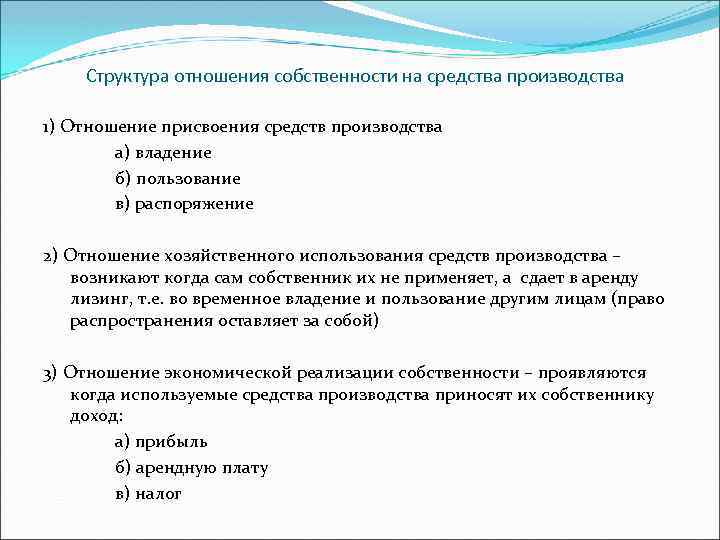 Структура отношения собственности на средства производства

1) Отношение присвоения средств производства

а) владение

б) пользование

в) распоряжение

2) Отношение хозяйственного использования средств производства – возникают когда сам собственник их не применяет, а сдает в аренду лизинг, т.е. во временное владение и пользование другим лицам (право распространения оставляет за собой)

3) Отношение экономической реализации собственности – проявляются когда используемые средства производства приносят их собственнику доход:

а) прибыль

б) арендную плату

в) налог